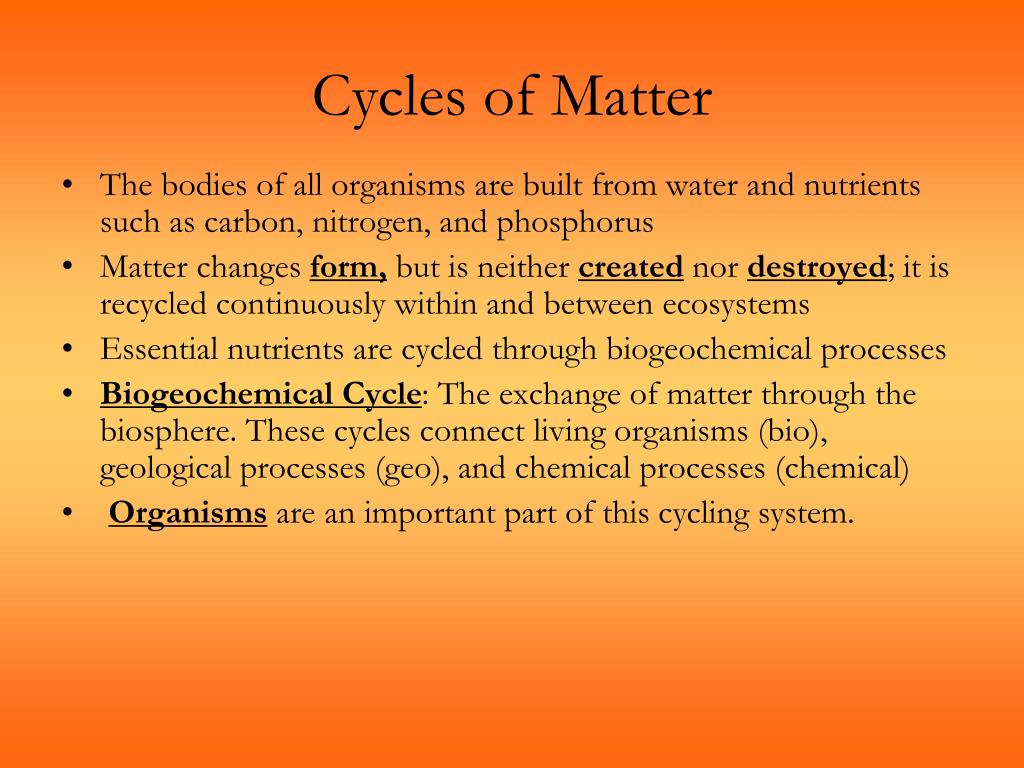 Cycles of Matter

• The bodies of all organisms are built from water and nutrients such as carbon, nitrogen, and phosphorus
• Matter changes form, but is neither created nor destroyed; it is recycled continuously within and between ecosystems
• Essential nutrients are cycled through biogeochemical processes
• Biogeochemical Cycle: The exchange of matter through the biosphere. These cycles connect living organisms (bio), geological processes (geo), and chemical processes (chemical)
• Organisms are an important part of this cycling system.